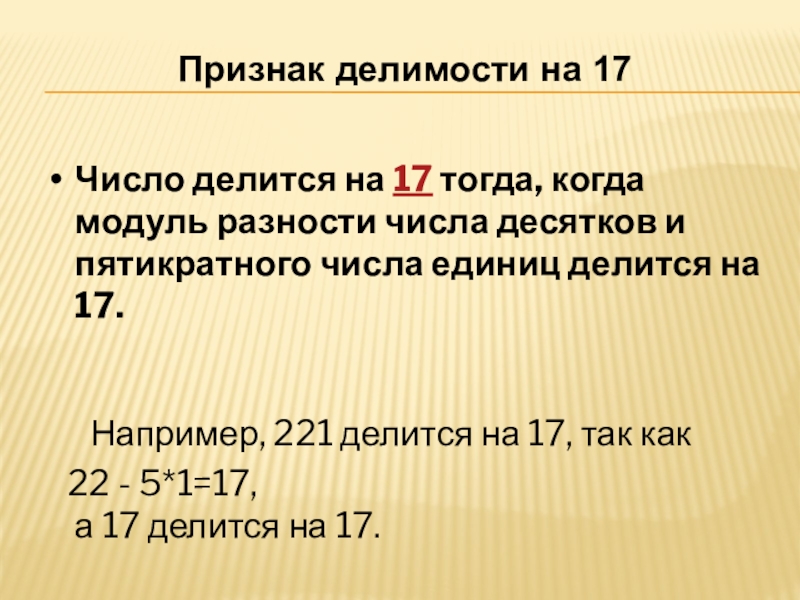 Признак делимости на 17

• Число делится на 17 тогда, когда модуль разности числа десятков и пятикратного числа единиц делится на 17.

Например, 221 делится на 17, так как 22 - 5*1=17, а 17 делится на 17.